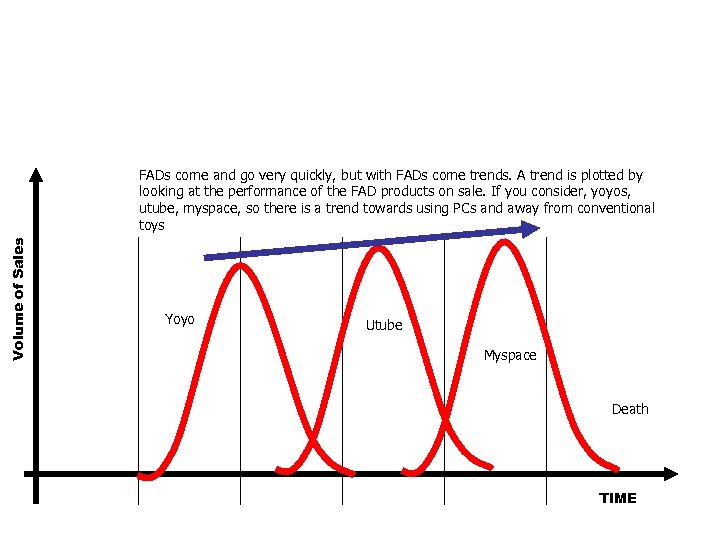 FADs come and go very quickly, but with FADs come trends. A trend is plotted by looking at the performance of the FAD products on sale. If you consider, yoyos, utube, myspace, so there is a trend towards using PCs and away from conventional toys

Volume of Sales

Yoyo

Utube

Myspace

Death

TIME